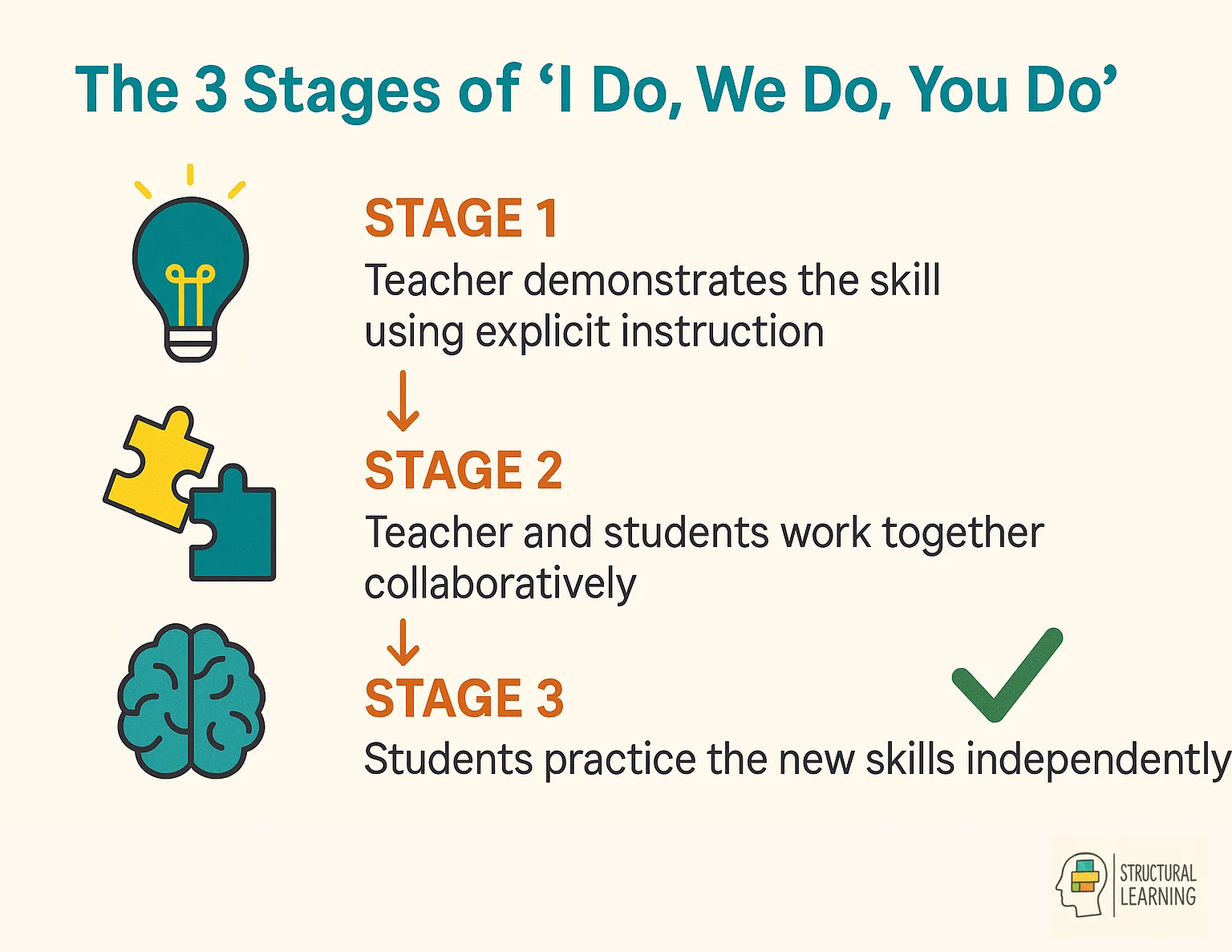 The 3 Stages of ‘I Do, We Do, You Do’

STAGE 1
Teacher demonstrates the skill using explicit instruction

STAGE 2
Teacher and students work together collaboratively

STAGE 3
Students practice the new skills independently

STRUCTURAL LEARNING